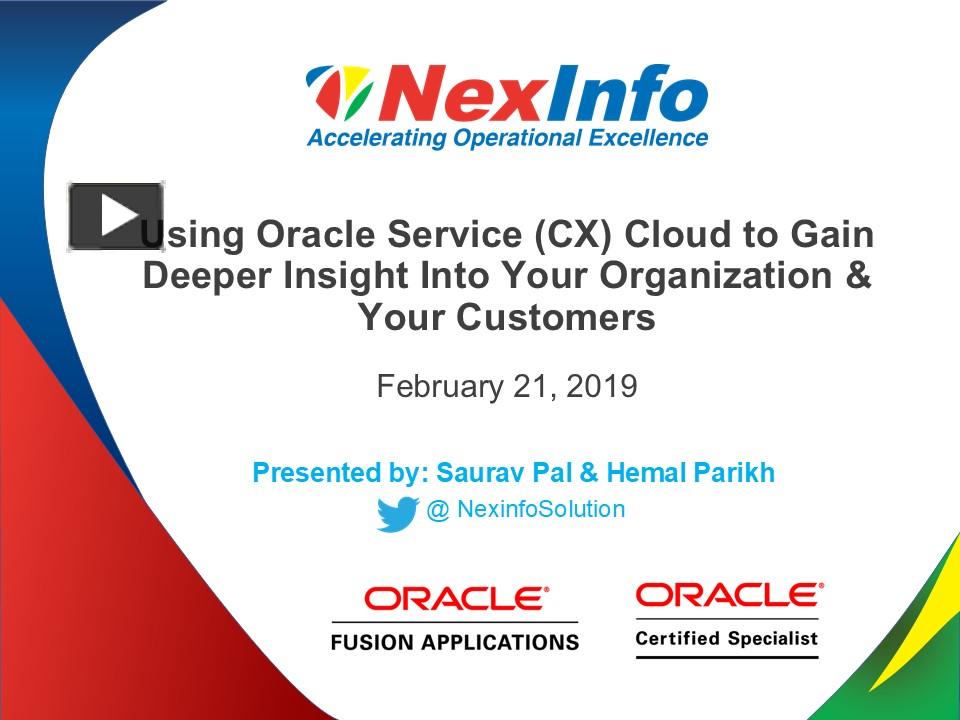 NexInfo
Accelerating Operational Excellence

Using Oracle Service (CX) Cloud to Gain Deeper Insight Into Your Organization & Your Customers

February 21, 2019

Presented by: Saurav Pal & Hemal Parikh
@ NexinfoSolution

ORACLE
FUSION APPLICATIONS

ORACLE
Certified Specialist